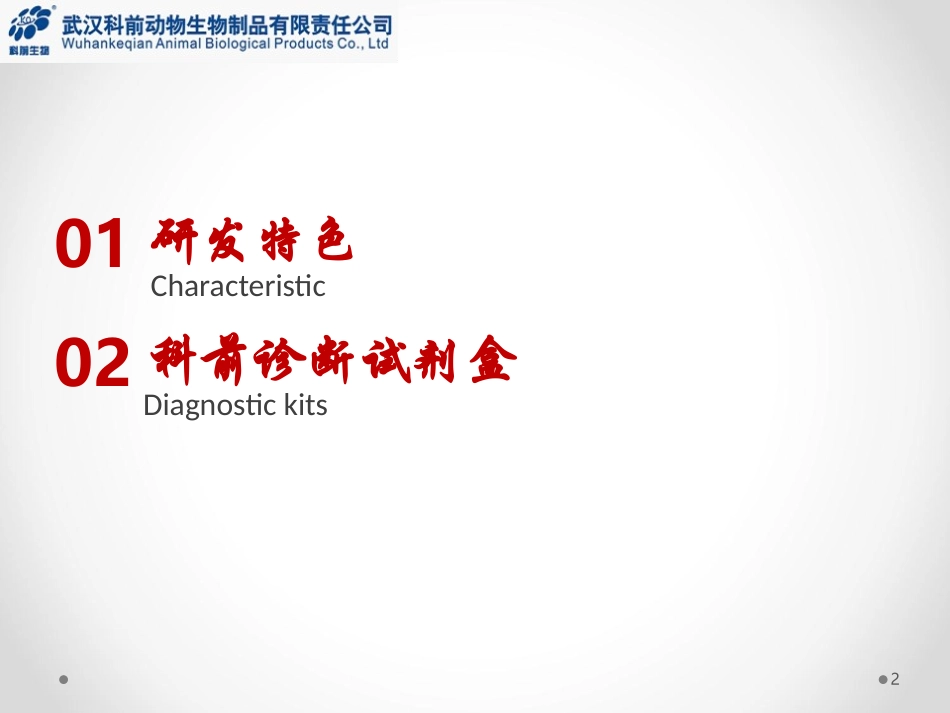 科前生物
武汉科前动物生物制品有限责任公司
Wuhankeqian Animal Biological Products Co., Ltd

01 研发特色
Characteristic

02 科前诊断试剂盒
Diagnostic kits

2